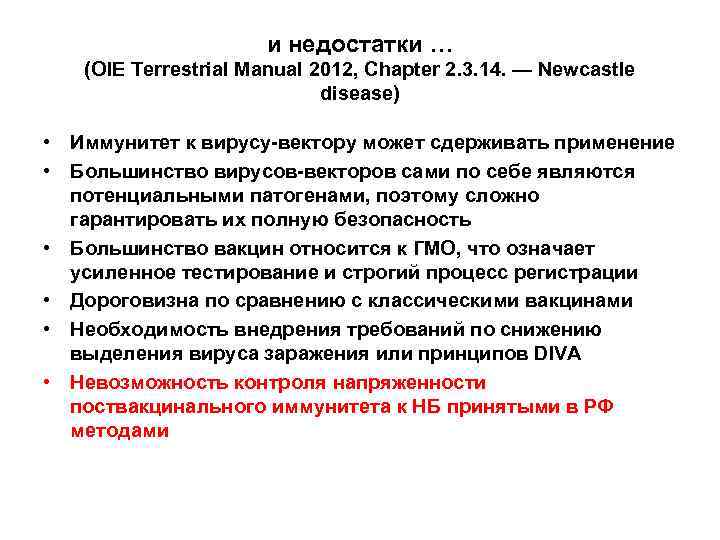 и недостатки …
(OIE Terrestrial Manual 2012, Chapter 2.3.14. — Newcastle disease)

• Иммунитет к вирусу-вектору может сдерживать применение
• Большинство вирусов-векторов сами по себе являются потенциальными патогенами, поэтому сложно гарантировать их полную безопасность
• Большинство вакцин относится к ГМО, что означает усиленное тестирование и строгий процесс регистрации
• Дороговизна по сравнению с классическими вакцинами
• Необходимость внедрения требований по снижению выделения вируса заражения или принципов DIVA
• Невозможность контроля напряженности поствакцинального иммунитета к НБ принятыми в РФ методами